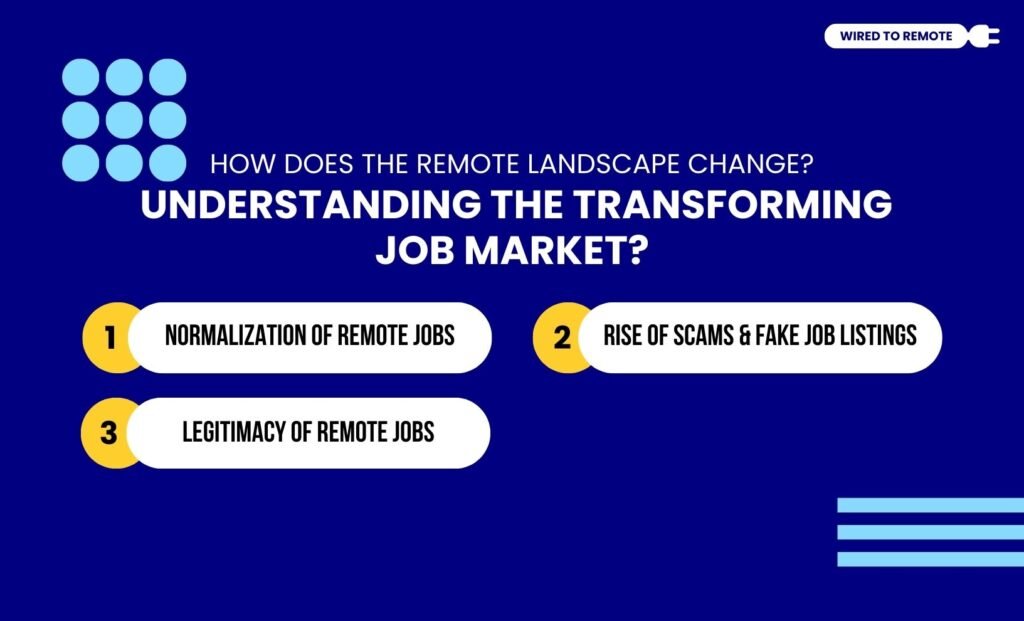 WIRED TO REMOTE

HOW DOES THE REMOTE LANDSCAPE CHANGE?
UNDERSTANDING THE TRANSFORMING JOB MARKET?

1 NORMALIZATION OF REMOTE JOBS

2 RISE OF SCAMS & FAKE JOB LISTINGS

3 LEGITIMACY OF REMOTE JOBS